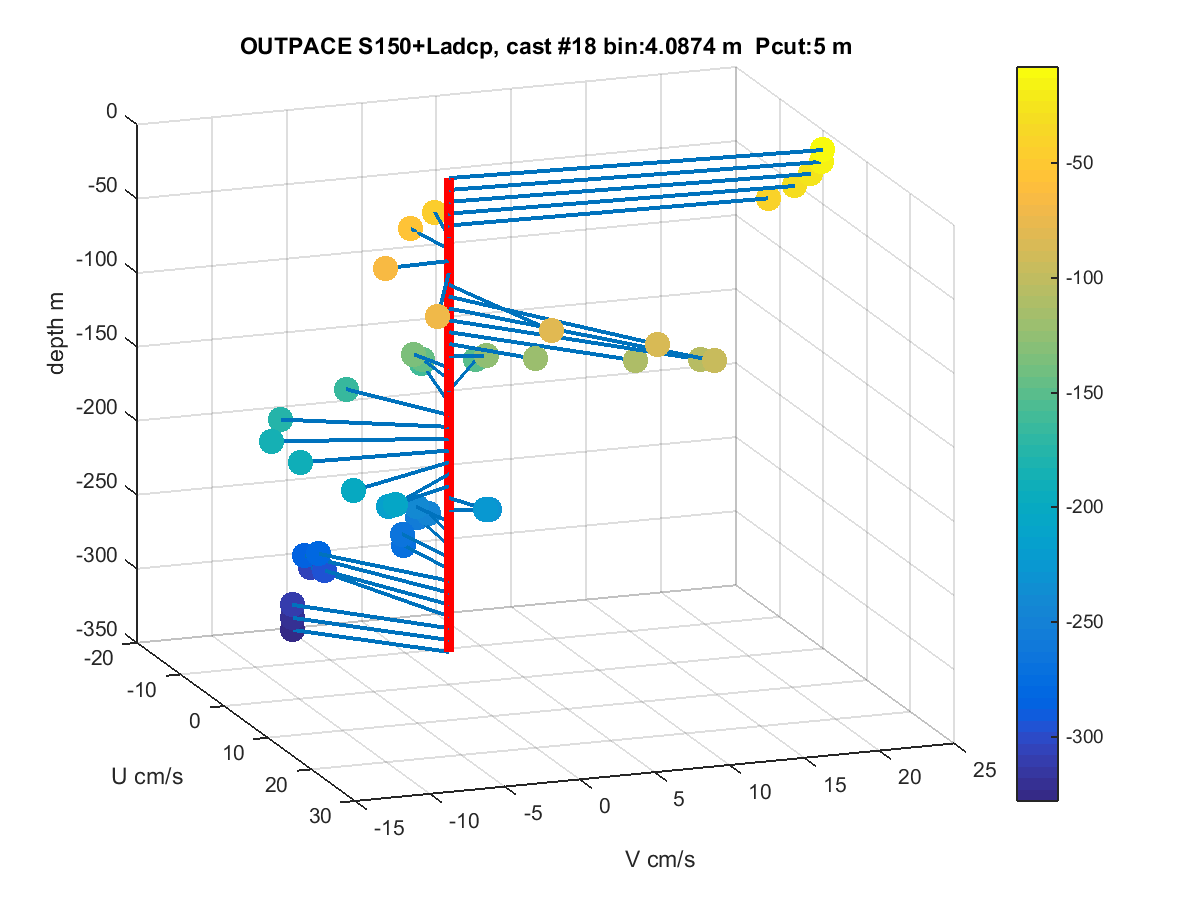 OUTPACE S150+Ladcp, cast #18 bin:4.0874 m Pcut:5 m

0
-50
-100
-150
-200
-250
-300
-350

depth m

-20
-10
0
10
20
30

U cm/s

-15
-10
-5
0
5
10
15
20
25

V cm/s

-50
-100
-150
-200
-250
-300